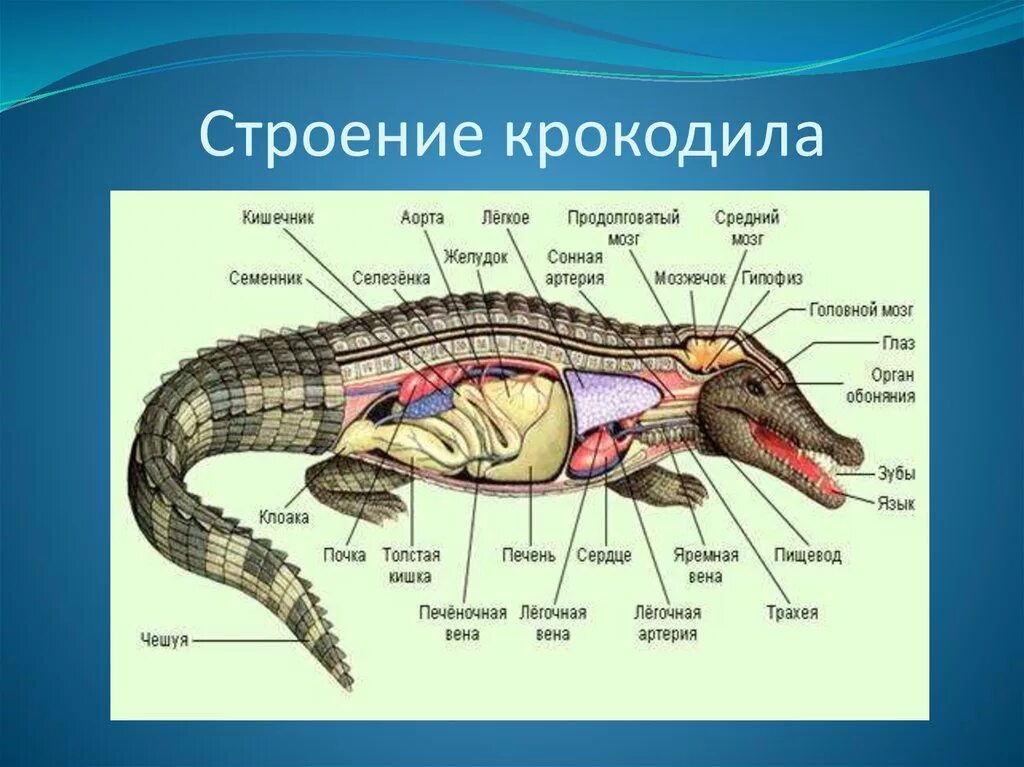 Строение крокодила

Кишечник
Аорта
Лёгкое
Продолговатый мозг
Средний мозг
Семенник
Селезёнка
Желудок
Сонная артерия
Мозжечок
Гипофиз
Головной мозг
Глаз
Орган обоняния
Зубы
Язык
Клоака
Почка
Толстая кишка
Печень
Сердце
Яремная вена
Пищевод
Печёночная вена
Лёгочная вена
Лёгочная артерия
Трахея
Чешуя